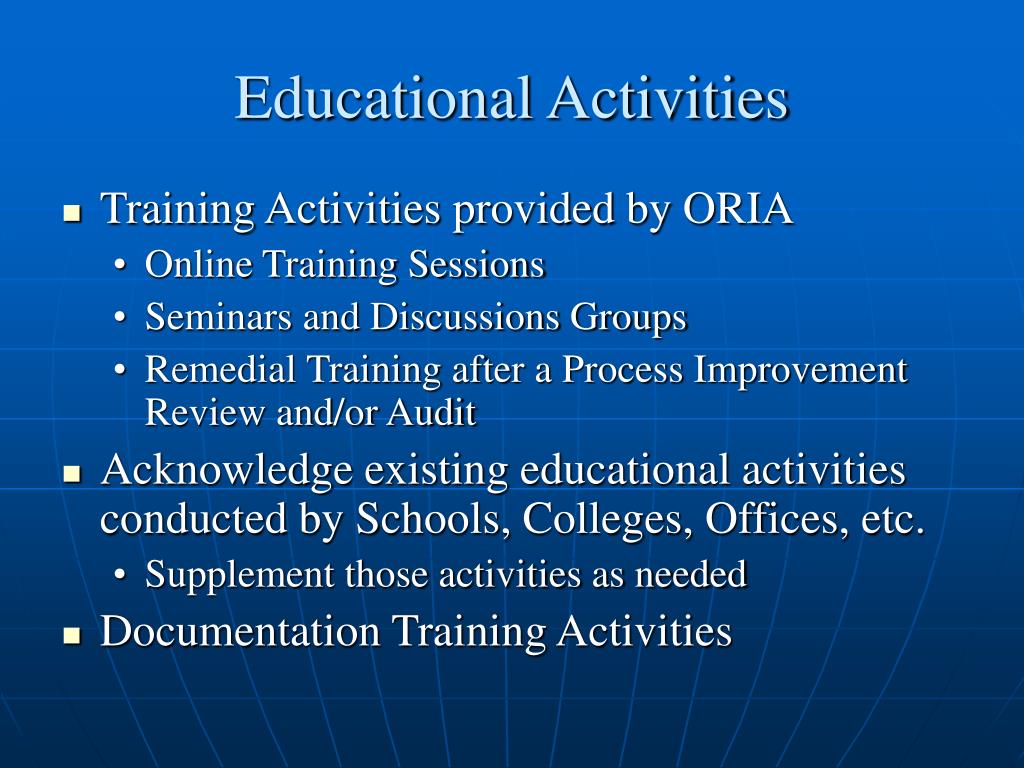 Educational Activities

- Training Activities provided by ORIA
  - Online Training Sessions
  - Seminars and Discussions Groups
  - Remedial Training after a Process Improvement Review and/or Audit
- Acknowledge existing educational activities conducted by Schools, Colleges, Offices, etc.
  - Supplement those activities as needed
- Documentation Training Activities